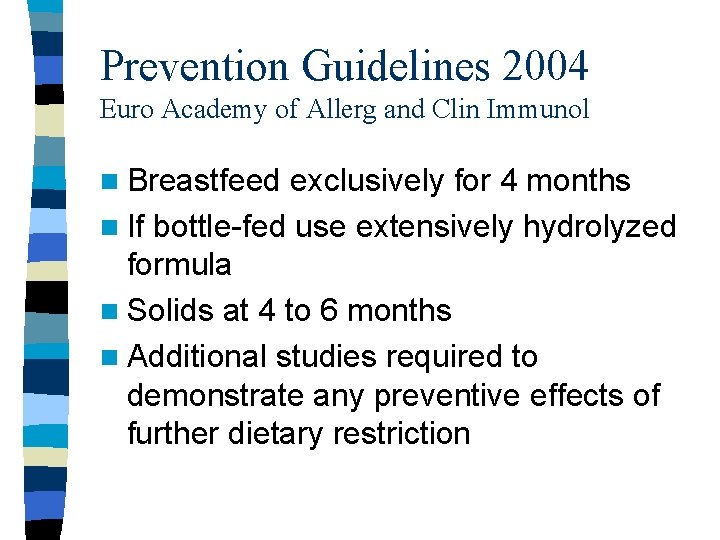 Prevention Guidelines 2004
Euro Academy of Allerg and Clin Immunol

- Breastfeed exclusively for 4 months
- If bottle-fed use extensively hydrolyzed formula
- Solids at 4 to 6 months
- Additional studies required to demonstrate any preventive effects of further dietary restriction